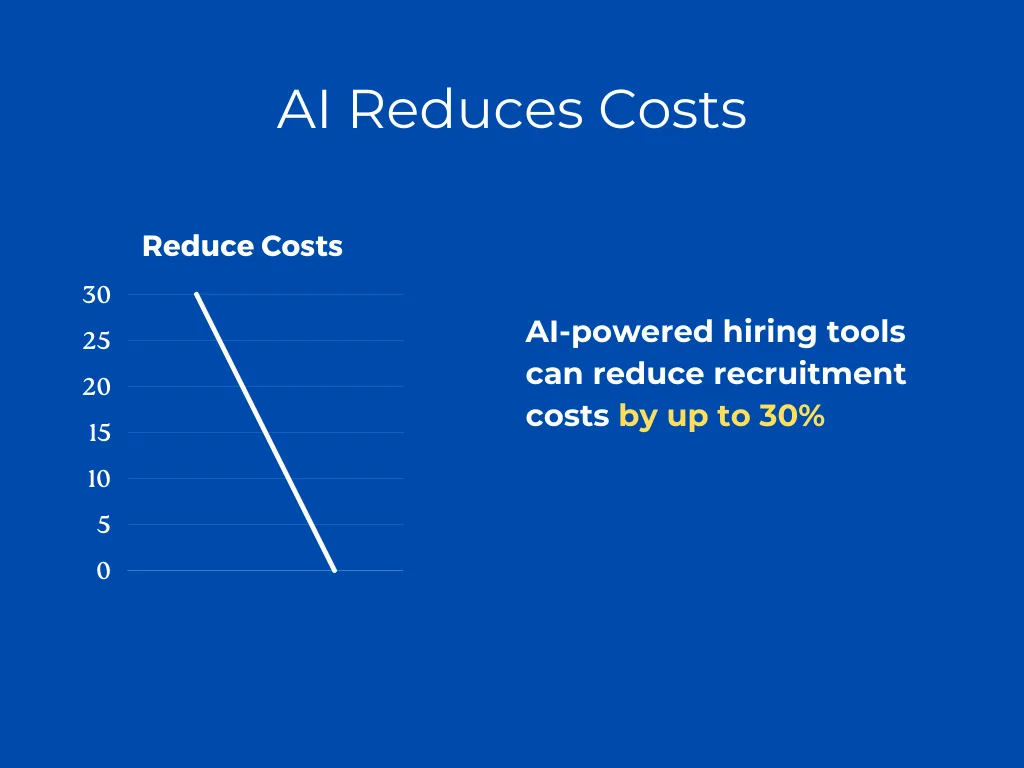 AI Reduces Costs

Reduce Costs

30
25
20
15
10
5
0

AI-powered hiring tools can reduce recruitment costs by up to 30%